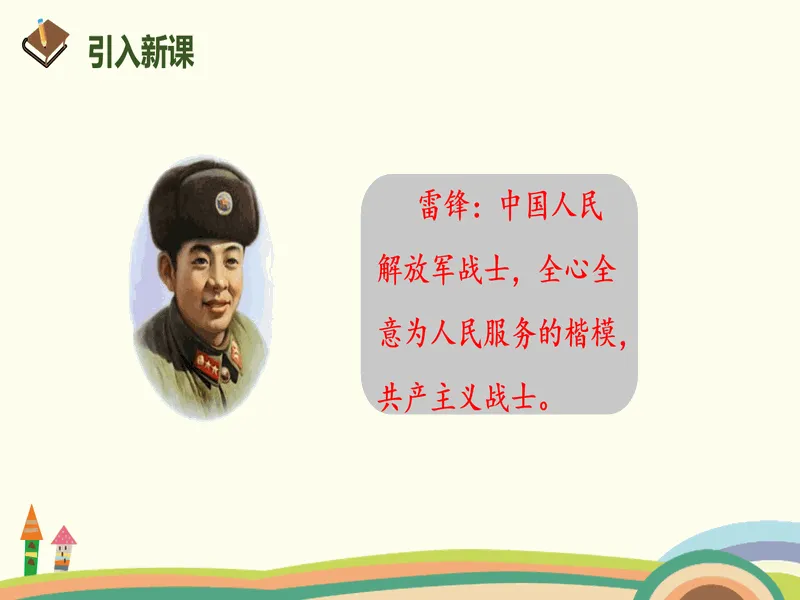 引入新课

雷锋：中国人民解放军战士，全心全意为人民服务的楷模，共产主义战士。